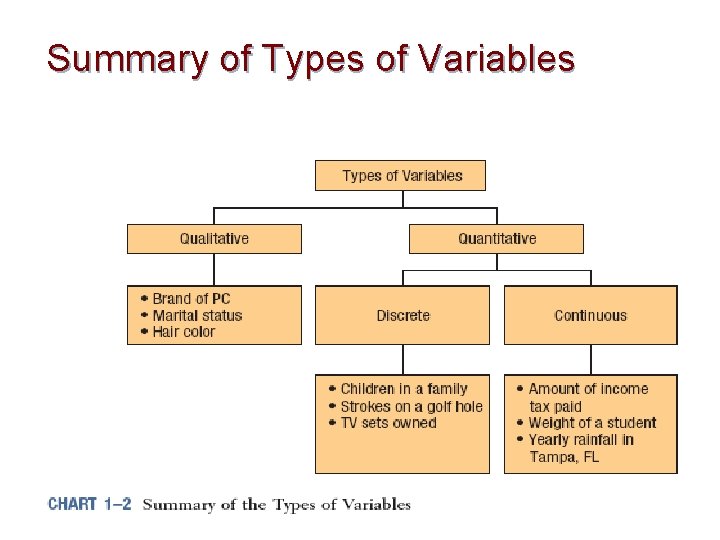 Summary of Types of Variables

Types of Variables

Qualitative

Quantitative

• Brand of PC
• Marital status
• Hair color

Discrete

Continuous

• Children in a family
• Strokes on a golf hole
• TV sets owned

• Amount of income tax paid
• Weight of a student
• Yearly rainfall in Tampa, FL

CHART 1–2 Summary of the Types of Variables